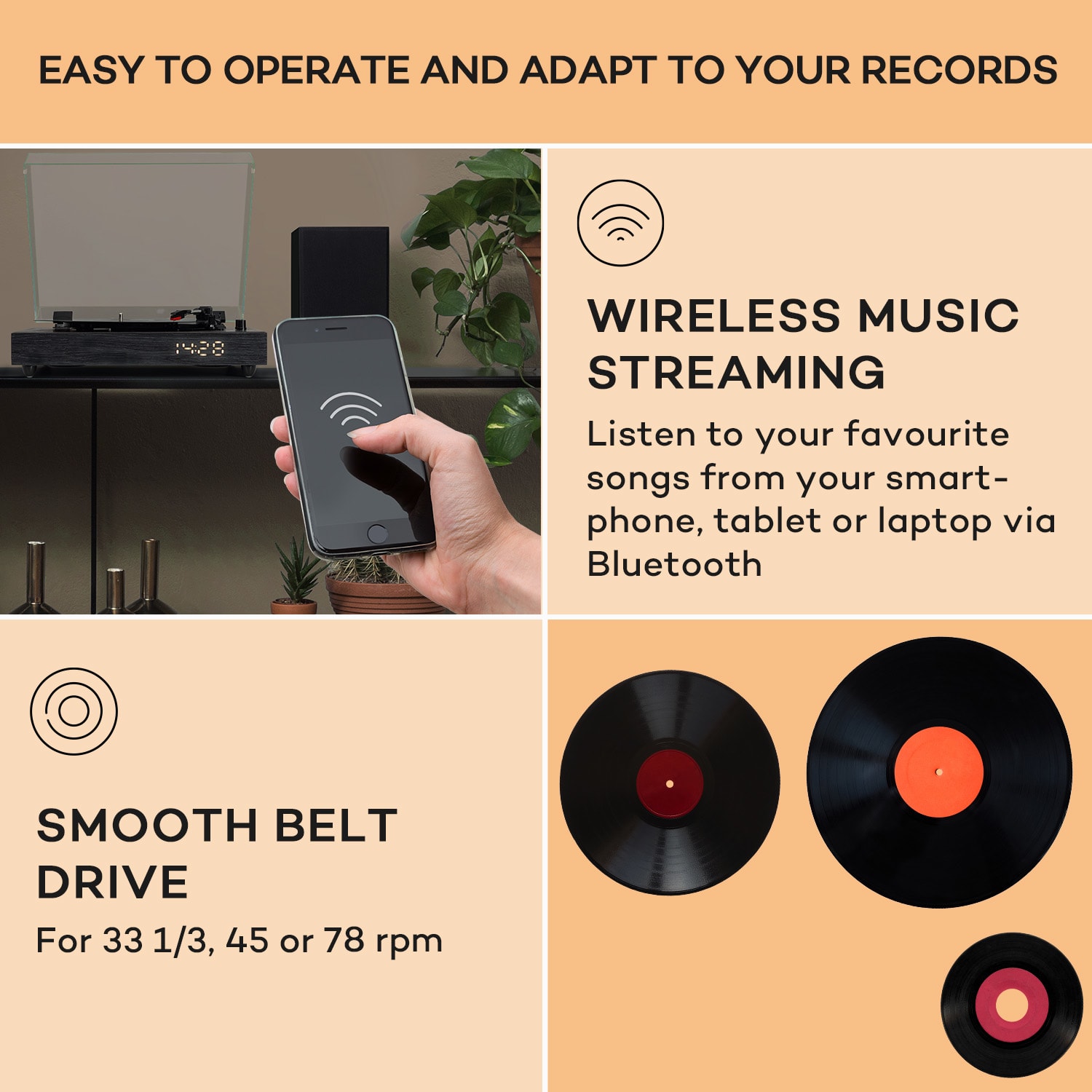 EASY TO OPERATE AND ADAPT TO YOUR RECORDS

14:28

WIRELESS MUSIC STREAMING

Listen to your favourite songs from your smartphone, tablet or laptop via Bluetooth

SMOOTH BELT DRIVE

For 33 1/3, 45 or 78 rpm